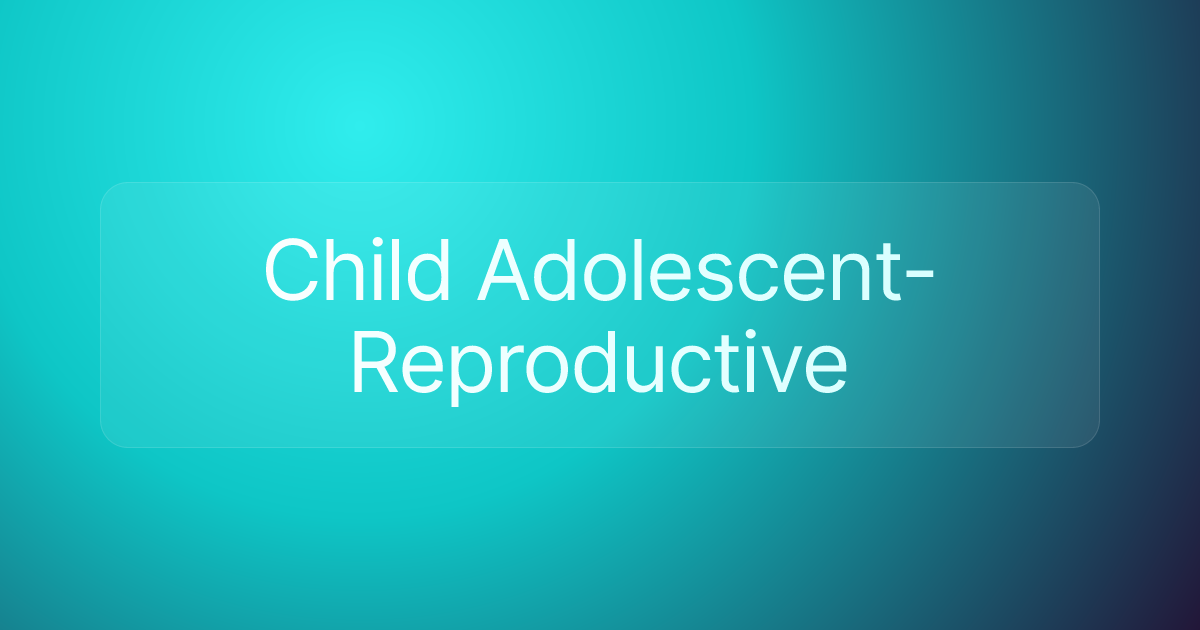 Child Adolescent-Reproductive